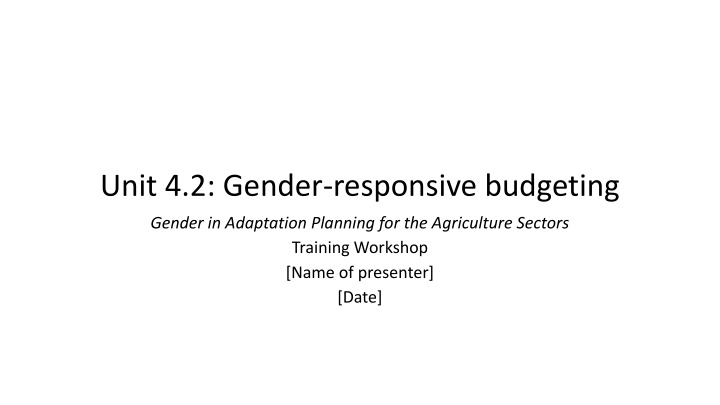 Unit 4.2: Gender-responsive budgeting

Gender in Adaptation Planning for the Agriculture Sectors
Training Workshop
[Name of presenter]
[Date]